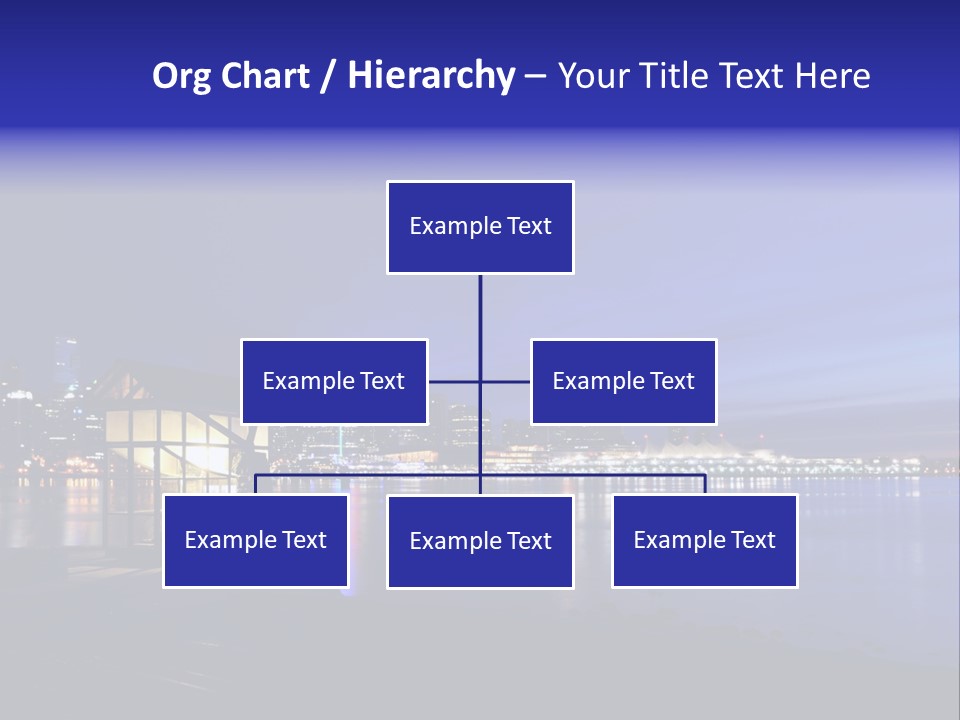 Org Chart / Hierarchy – Your Title Text Here

Example Text

Example Text

Example Text

Example Text

Example Text

Example Text